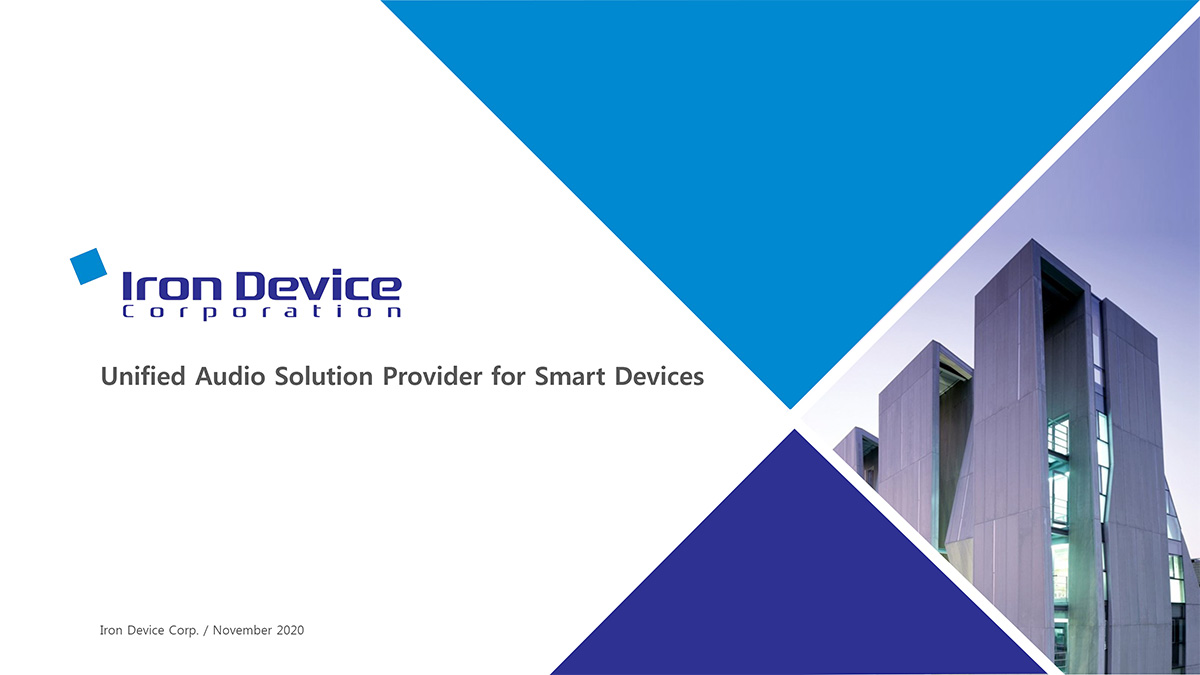 Iron Device
Corporation

Unified Audio Solution Provider for Smart Devices

Iron Device Corp. / November 2020